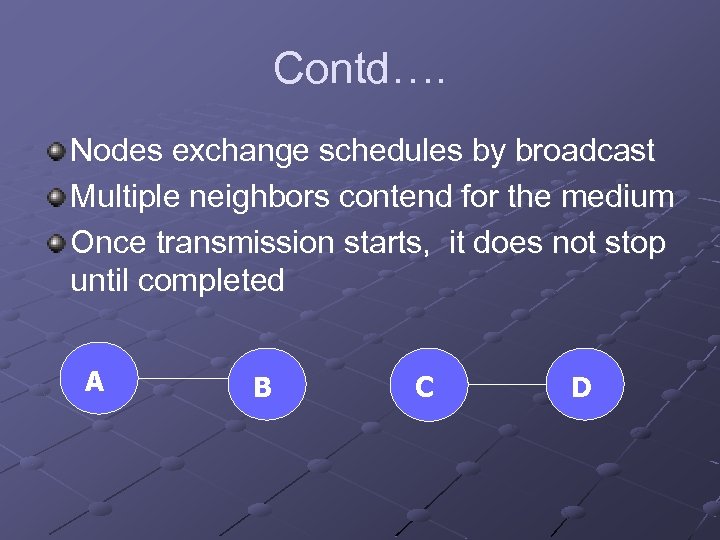 Contd….

Nodes exchange schedules by broadcast

Multiple neighbors contend for the medium

Once transmission starts, it does not stop until completed

A

B

C

D